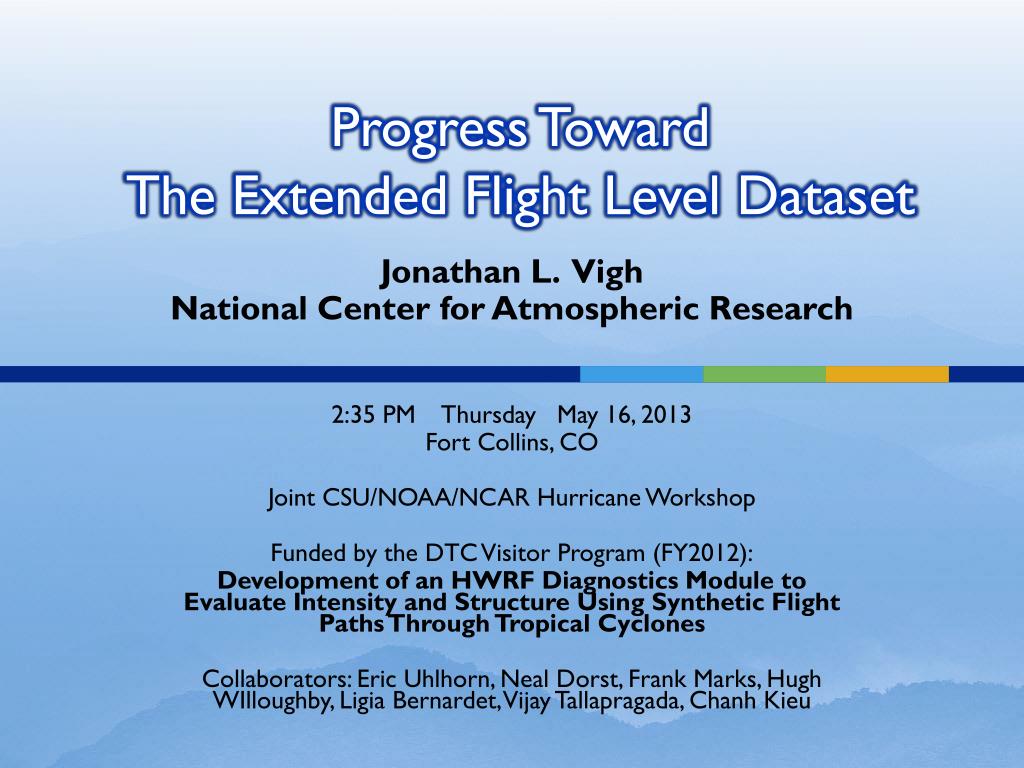 Progress Toward
The Extended Flight Level Dataset

Jonathan L. Vigh
National Center for Atmospheric Research

2:35 PM Thursday May 16, 2013
Fort Collins, CO

Joint CSU/NOAA/NCAR Hurricane Workshop

Funded by the DTC Visitor Program (FY2012):
Development of an HWRF Diagnostics Module to Evaluate Intensity and Structure Using Synthetic Flight Paths Through Tropical Cyclones

Collaborators: Eric Uhlhorn, Neal Dorst, Frank Marks, Hugh WIlloughby, Ligia Bernardet, Vijay Tallapragada, Chanh Kieu